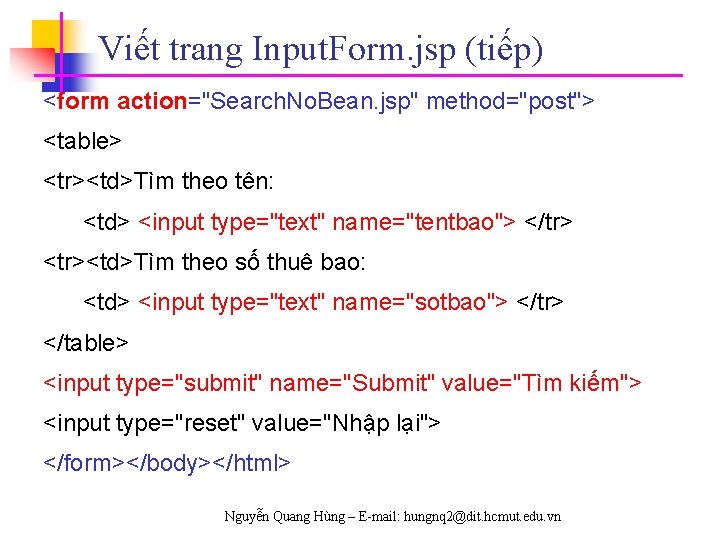 Viết trang InputForm.jsp (tiếp)

<form action="SearchNoBean.jsp" method="post">

<table>

<tr><td>Tìm theo tên:

<td> <input type="text" name="tentbao"> </tr>

<tr><td>Tìm theo số thuê bao:

<td> <input type="text" name="sotbao"> </tr>

</table>

<input type="submit" name="Submit" value="Tìm kiếm">

<input type="reset" value="Nhập lại">

</form></body></html>

Nguyễn Quang Hùng – E-mail: hungnq2@dit.hcmut.edu.vn